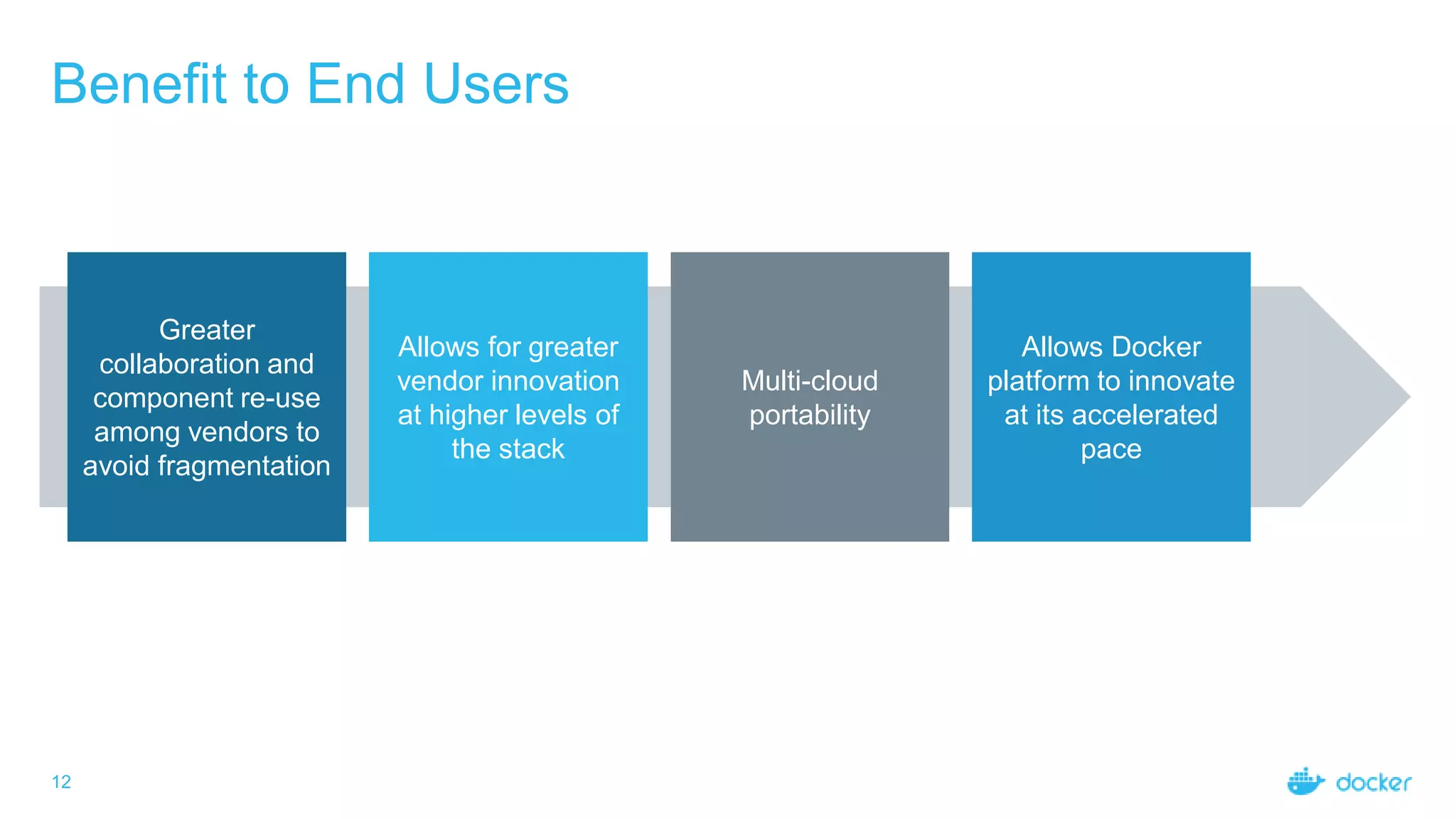 Benefit to End Users

Greater collaboration and component re-use among vendors to avoid fragmentation

Allows for greater vendor innovation at higher levels of the stack

Multi-cloud portability

Allows Docker platform to innovate at its accelerated pace

12

docker